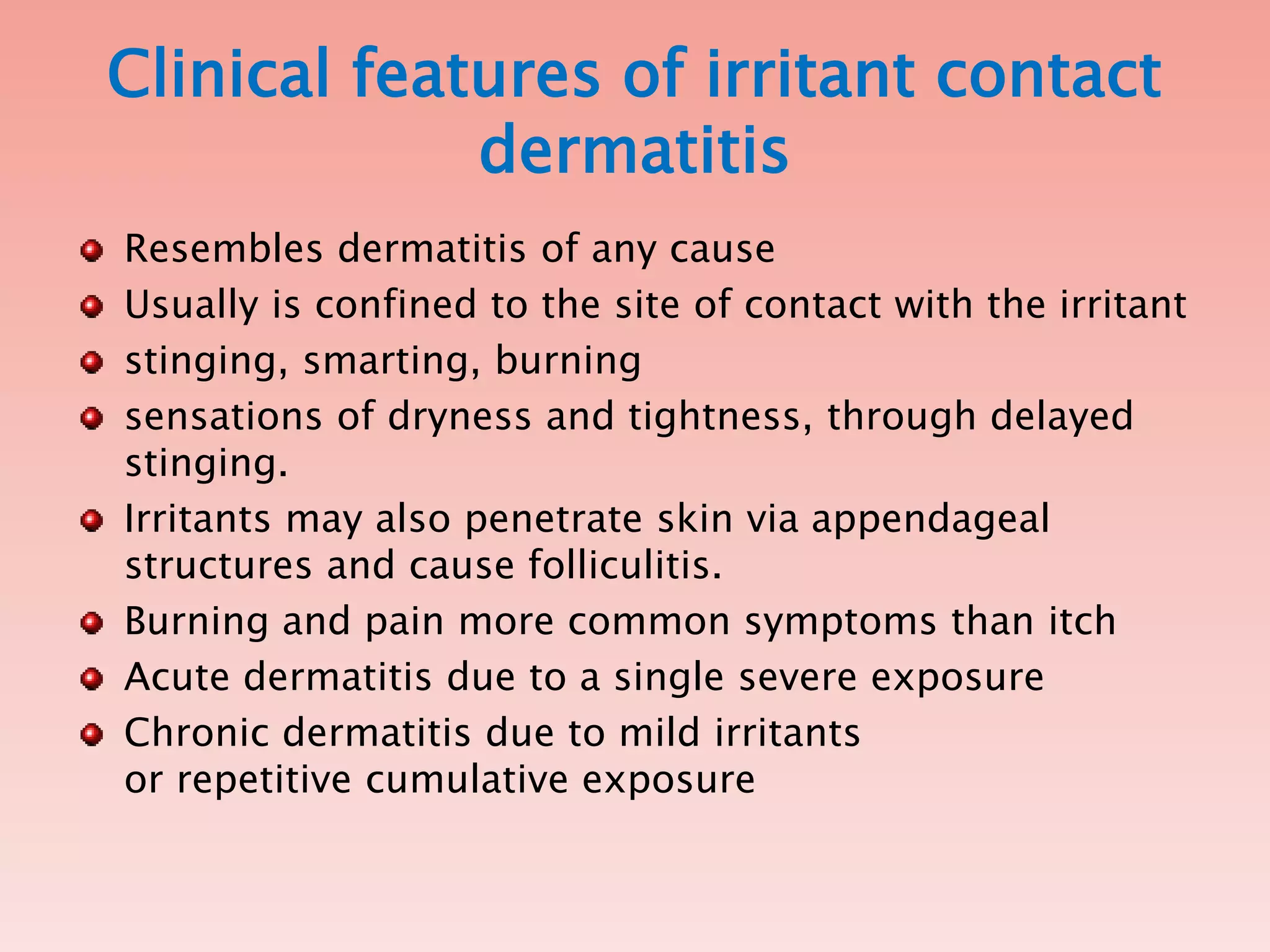 Clinical features of irritant contact dermatitis

- Resembles dermatitis of any cause
- Usually is confined to the site of contact with the irritant
- stinging, smarting, burning
- sensations of dryness and tightness, through delayed stinging.
- Irritants may also penetrate skin via appendageal structures and cause folliculitis.
- Burning and pain more common symptoms than itch
- Acute dermatitis due to a single severe exposure
- Chronic dermatitis due to mild irritants or repetitive cumulative exposure